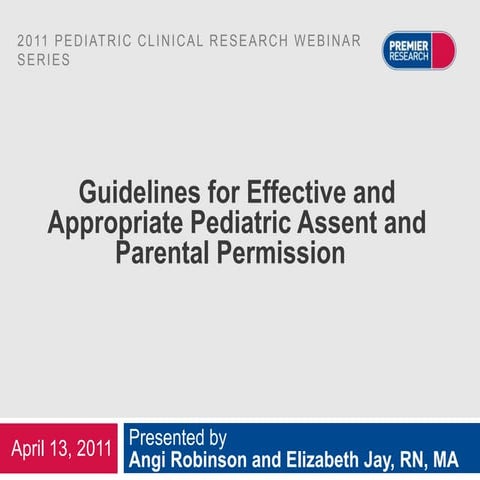 2011 PEDIATRIC CLINICAL RESEARCH WEBINAR SERIES

PREMIER RESEARCH

Guidelines for Effective and Appropriate Pediatric Assent and Parental Permission

April 13, 2011

Presented by
Angi Robinson and Elizabeth Jay, RN, MA